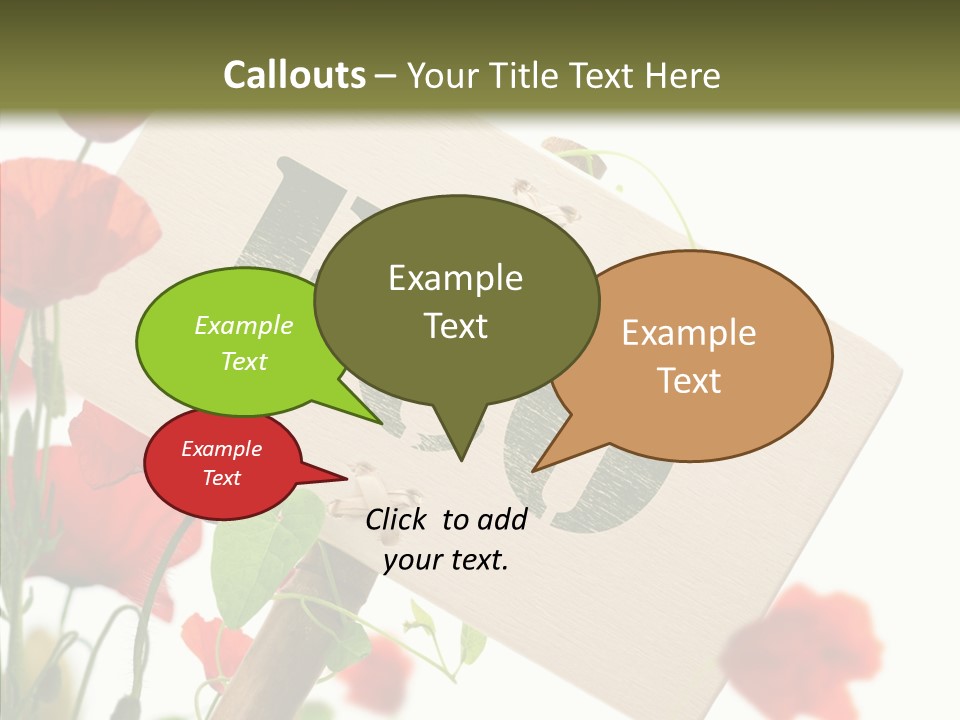 Callouts – Your Title Text Here

Example Text

Example Text

Example Text

Example Text

Click to add your text.